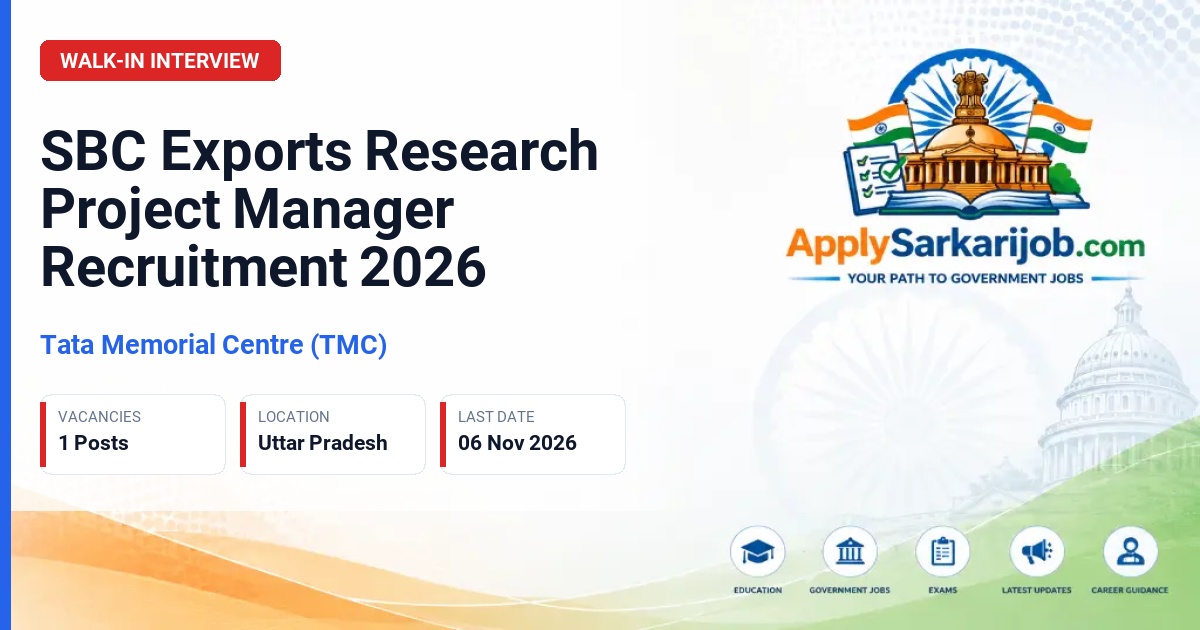 WALK-IN INTERVIEW

SBC Exports Research Project Manager Recruitment 2026

Tata Memorial Centre (TMC)

VACANCIES
1 Posts

LOCATION
Uttar Pradesh

LAST DATE
06 Nov 2026

ApplySarkarijob.com
YOUR PATH TO GOVERNMENT JOBS

EDUCATION
GOVERNMENT JOBS
EXAMS
LATEST UPDATES
CAREER GUIDANCE